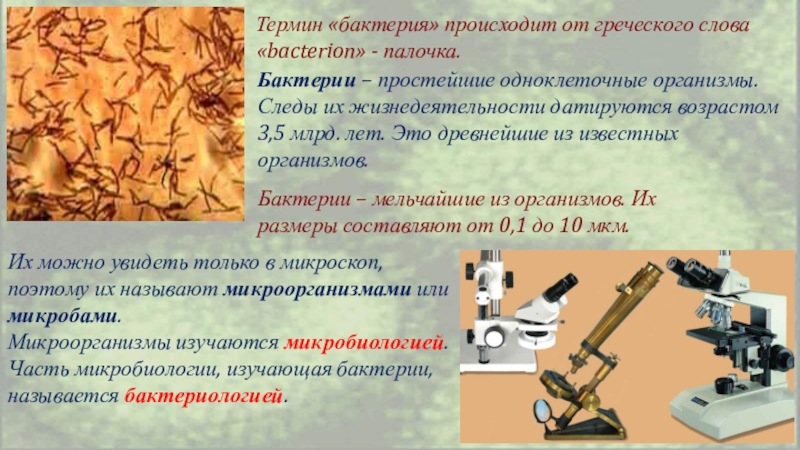 Термин «бактерия» происходит от греческого слова «bacterion» - палочка.

Бактерии – простейшие одноклеточные организмы. Следы их жизнедеятельности датируются возрастом 3,5 млрд. лет. Это древнейшие из известных организмов.

Бактерии – мельчайшие из организмов. Их размеры составляют от 0,1 до 10 мкм.

Их можно увидеть только в микроскоп, поэтому их называют микроорганизмами или микробами.
Микроорганизмы изучаются микробиологией.
Часть микробиологии, изучающая бактерии, называется бактериологией.